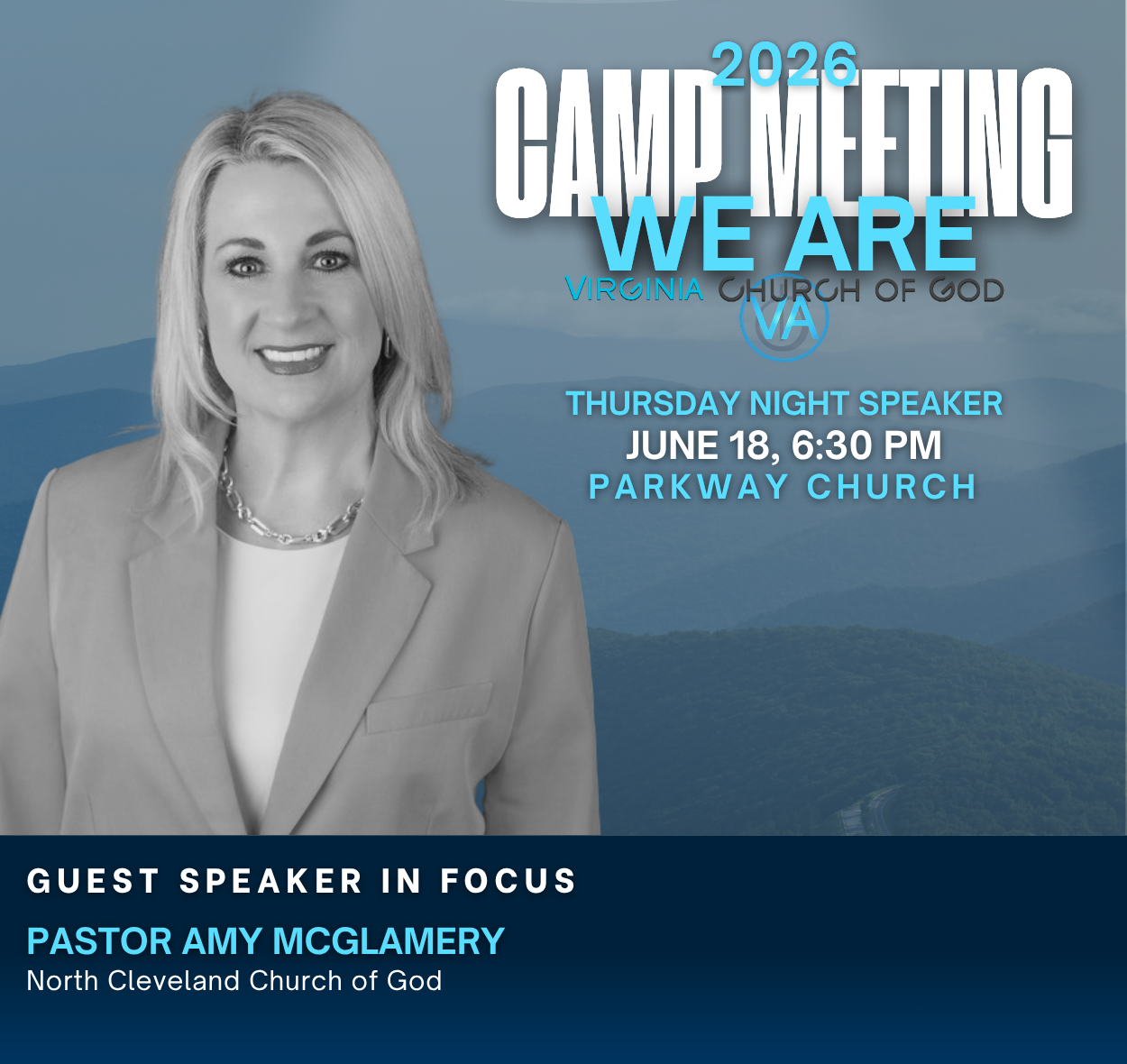 2026
CAMP MEETING
WE ARE
VIRGINIA CHURCH OF GOD
VA

THURSDAY NIGHT SPEAKER
JUNE 18, 6:30 PM
PARKWAY CHURCH

GUEST SPEAKER IN FOCUS
PASTOR AMY MCGLAMERY
North Cleveland Church of God